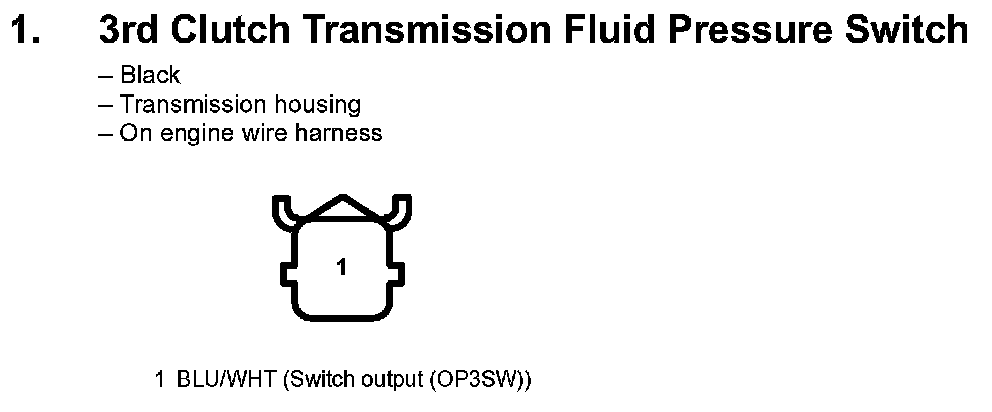 1. 3rd Clutch Transmission Fluid Pressure Switch

– Black
– Transmission housing
– On engine wire harness

1

1 BLU/WHT (Switch output (OP3SW))